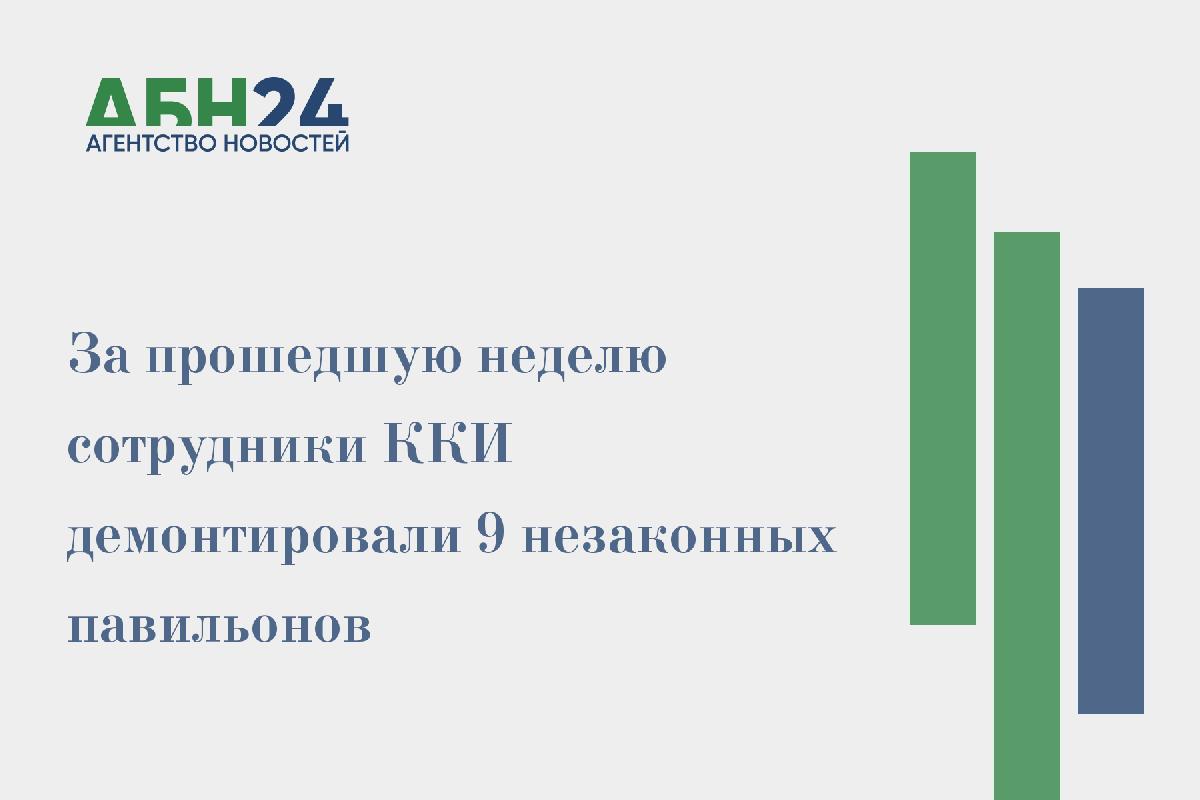 АБН24
АГЕНТСТВО НОВОСТЕЙ

За прошедшую неделю сотрудники ККИ демонтировали 9 незаконных павильонов